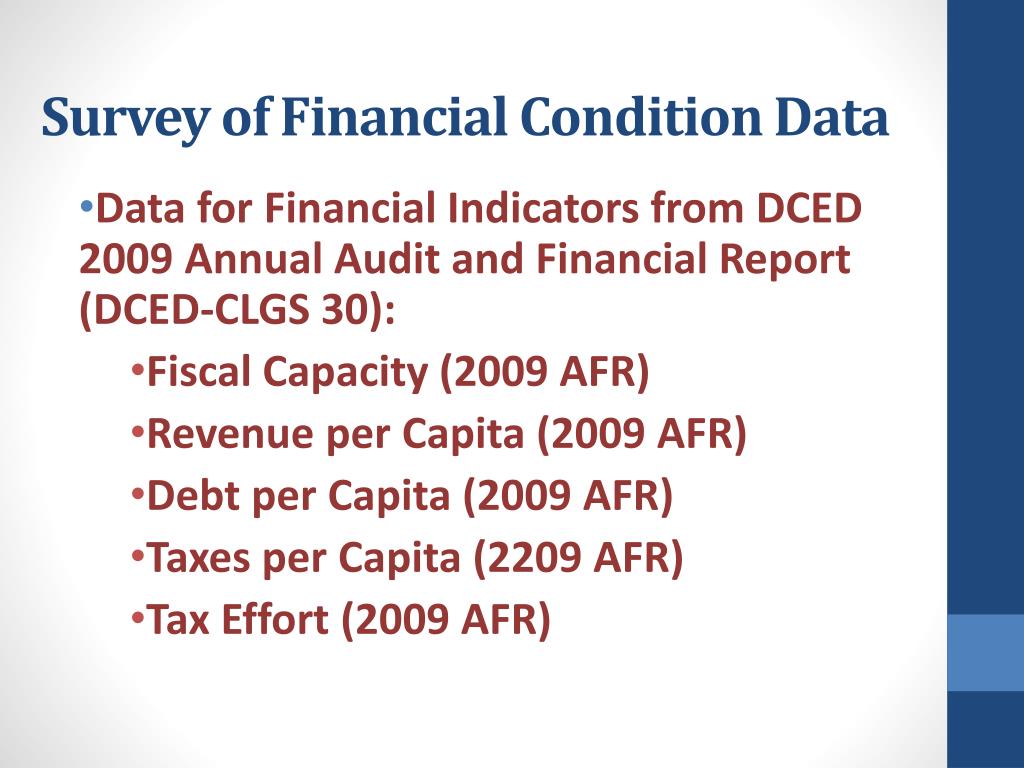 Survey of Financial Condition Data

•Data for Financial Indicators from DCED 2009 Annual Audit and Financial Report (DCED-CLGS 30):

•Fiscal Capacity (2009 AFR)
•Revenue per Capita (2009 AFR)
•Debt per Capita (2009 AFR)
•Taxes per Capita (2209 AFR)
•Tax Effort (2009 AFR)